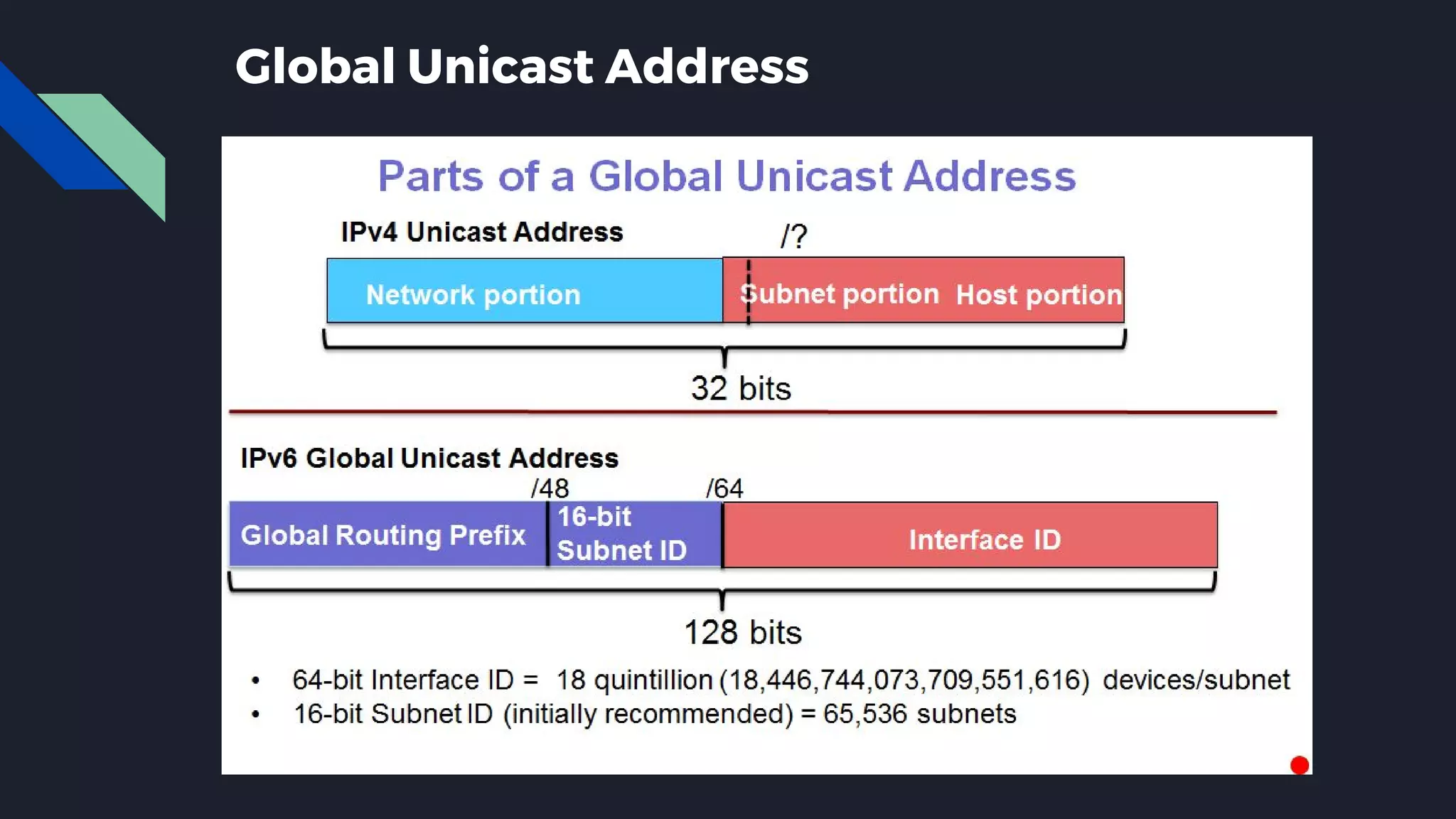 Global Unicast Address

Parts of a Global Unicast Address

IPv4 Unicast Address

/?

Network portion

Subnet portion Host portion

32 bits

IPv6 Global Unicast Address

/48

/64

Global Routing Prefix

16-bit Subnet ID

Interface ID

128 bits

• 64-bit Interface ID = 18 quintillion (18,446,744,073,709,551,616) devices/subnet
• 16-bit Subnet ID (initially recommended) = 65,536 subnets